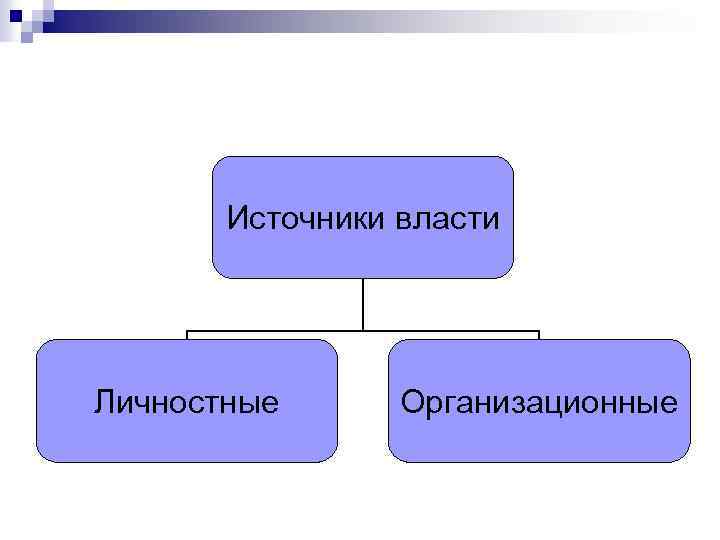 Источники власти

Личностные

Организационные